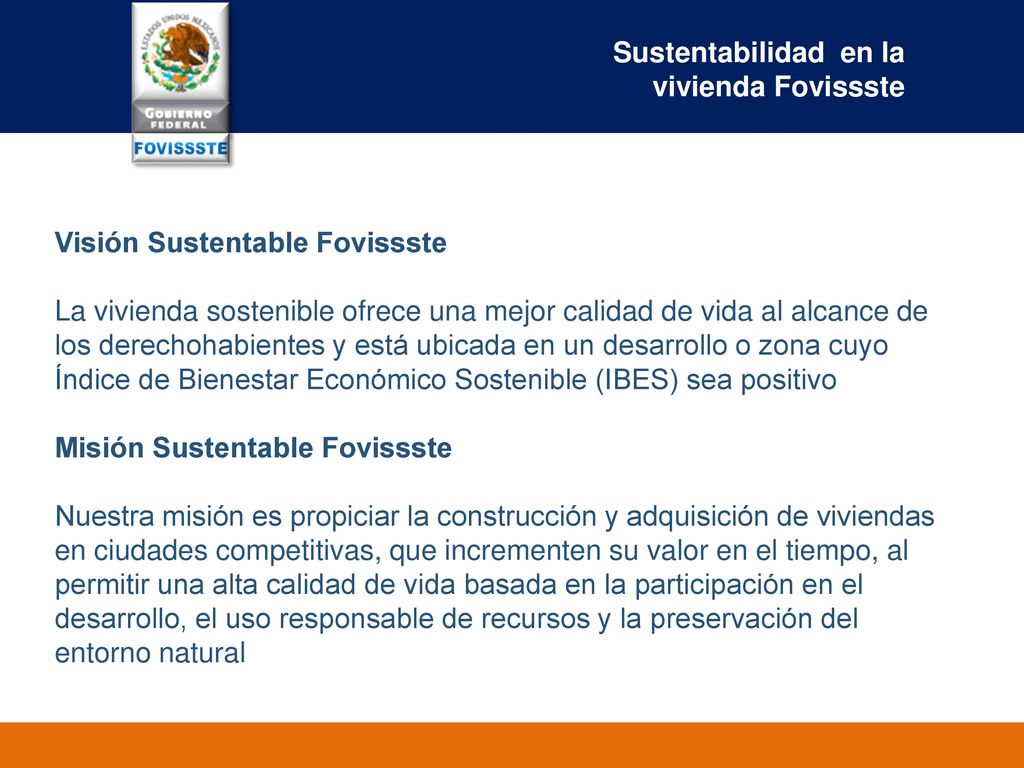 ESTADOS UNIDOS MEXICANOS
GOBIERNO FEDERAL
FOVISSSTE

Sustentabilidad en la vivienda Fovissste

Visión Sustentable Fovissste

La vivienda sostenible ofrece una mejor calidad de vida al alcance de los derechohabientes y está ubicada en un desarrollo o zona cuyo Índice de Bienestar Económico Sostenible (IBES) sea positivo

Misión Sustentable Fovissste

Nuestra misión es propiciar la construcción y adquisición de viviendas en ciudades competitivas, que incrementen su valor en el tiempo, al permitir una alta calidad de vida basada en la participación en el desarrollo, el uso responsable de recursos y la preservación del entorno natural